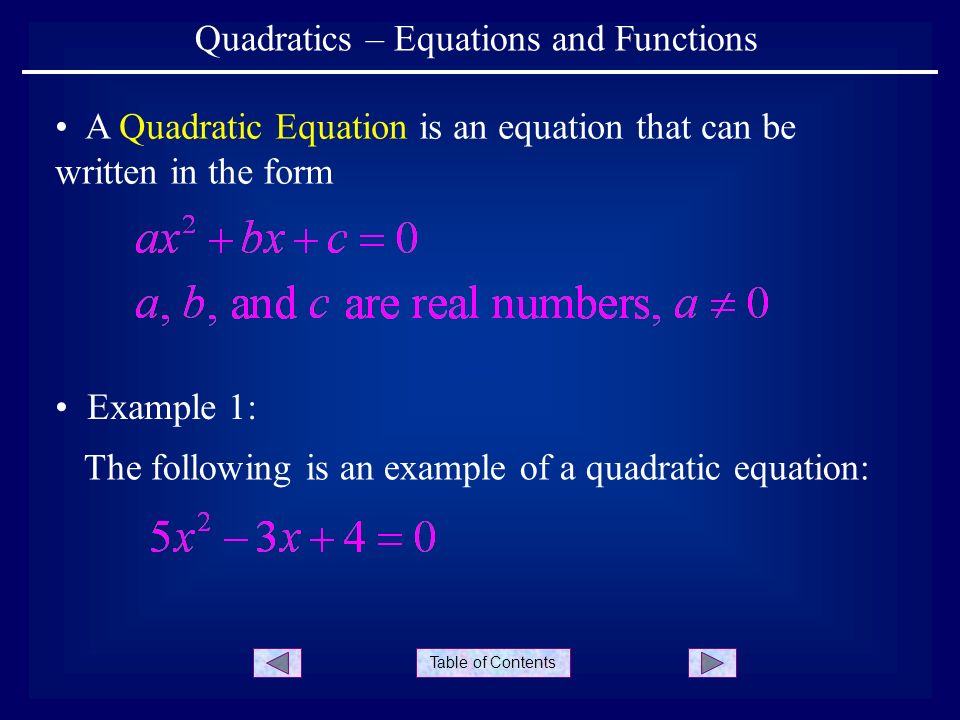 Quadratics – Equations and Functions

• A Quadratic Equation is an equation that can be written in the form

$ax^2 + bx + c = 0$

$a$, $b$, and $c$ are real numbers, $a \neq 0$

• Example 1:

The following is an example of a quadratic equation:

$5x^2 - 3x + 4 = 0$

Table of Contents